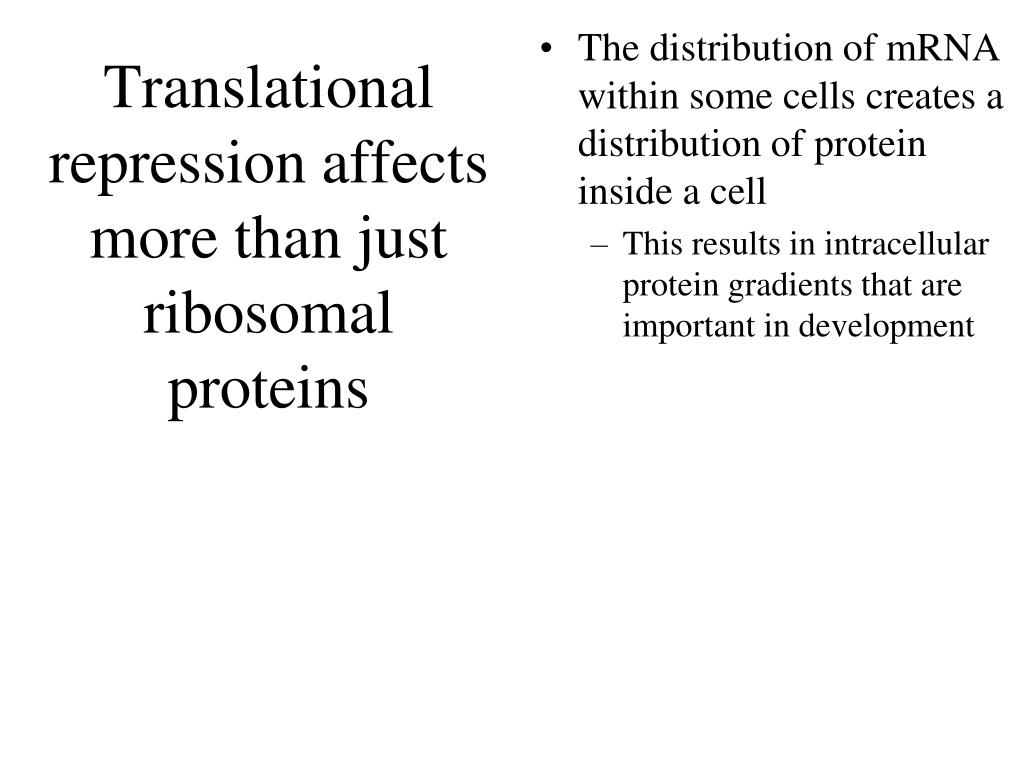 Translational repression affects more than just ribosomal proteins

• The distribution of mRNA within some cells creates a distribution of protein inside a cell
– This results in intracellular protein gradients that are important in development